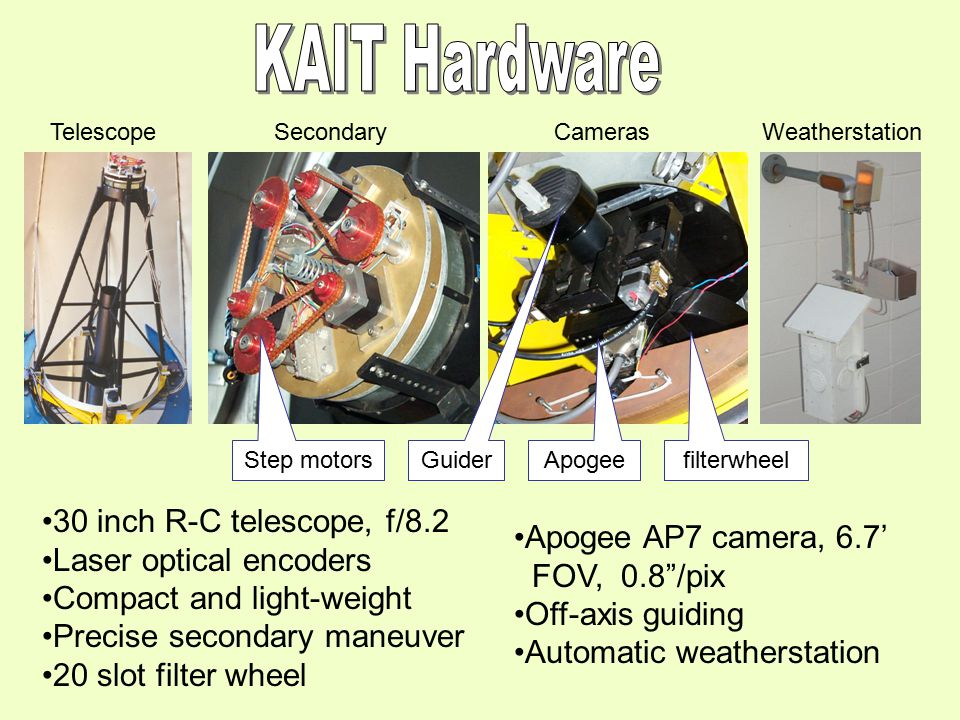 KAIT Hardware

Telescope

Secondary

Cameras

Weatherstation

Step motors

Guider

Apogee

filterwheel

•30 inch R-C telescope, f/8.2
•Laser optical encoders
•Compact and light-weight
•Precise secondary maneuver
•20 slot filter wheel

•Apogee AP7 camera, 6.7’ FOV, 0.8”/pix
•Off-axis guiding
•Automatic weatherstation